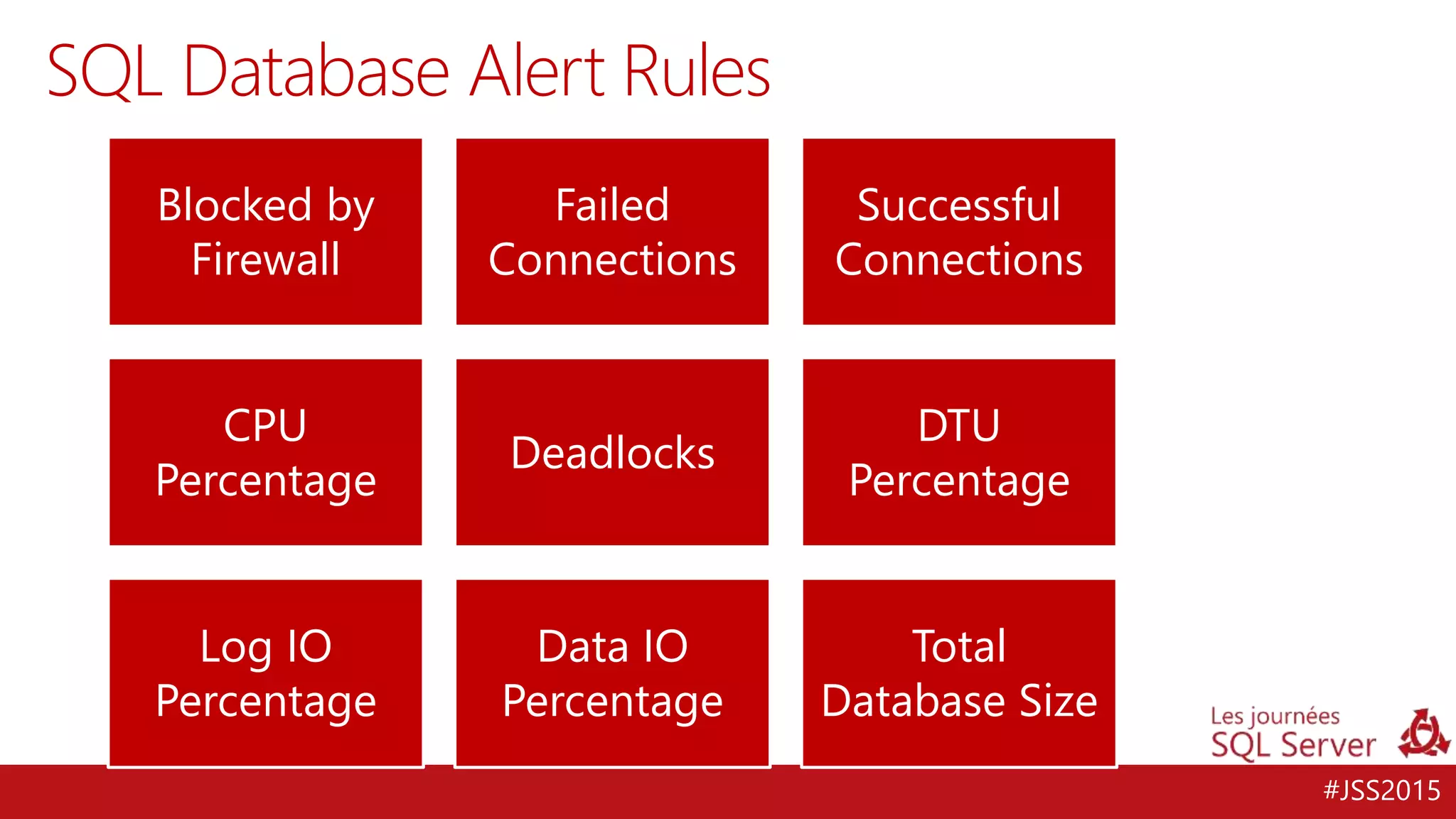 SQL Database Alert Rules

Blocked by Firewall

Failed Connections

Successful Connections

CPU Percentage

Deadlocks

DTU Percentage

Log IO Percentage

Data IO Percentage

Total Database Size

Les journées SQL Server

#JSS2015